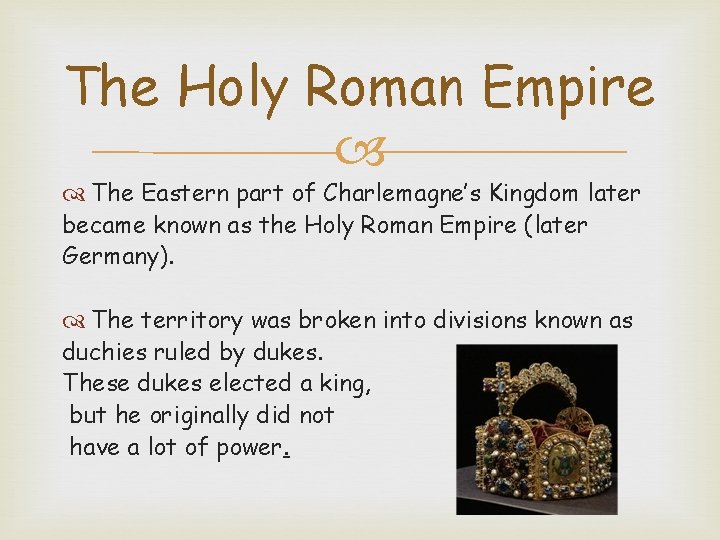 The Holy Roman Empire

The Eastern part of Charlemagne's Kingdom later became known as the Holy Roman Empire (later Germany).

The territory was broken into divisions known as duchies ruled by dukes. These dukes elected a king, but he originally did not have a lot of power.